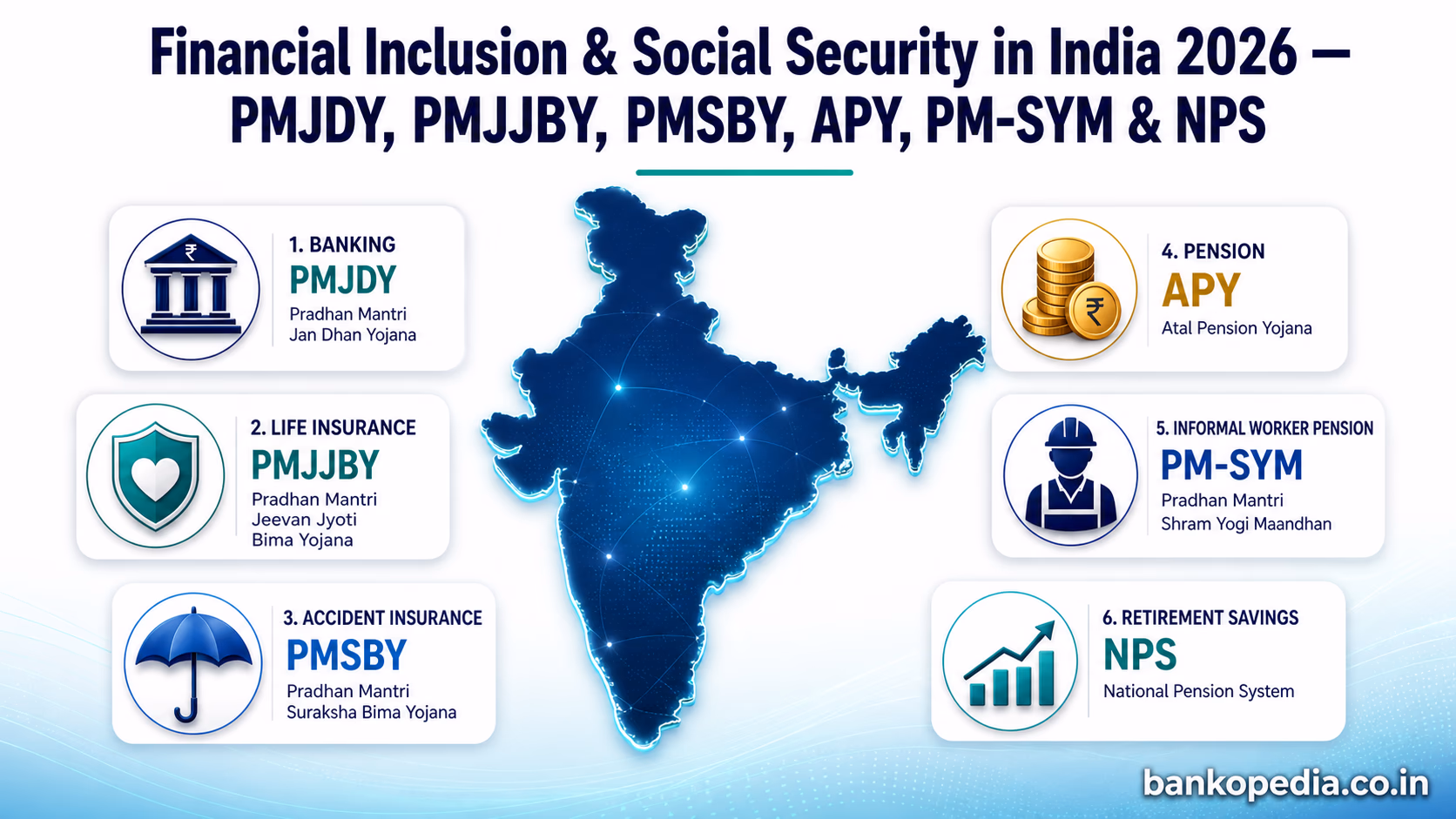 Financial Inclusion & Social Security in India 2026 — PMJDY, PMJJBY, PMSBY, APY, PM-SYM & NPS

₹

1. BANKING
PMJDY
Pradhan Mantri Jan Dhan Yojana

2. LIFE INSURANCE
PMJJBY
Pradhan Mantri Jeevan Jyoti Bima Yojana

3. ACCIDENT INSURANCE
PMSBY
Pradhan Mantri Suraksha Bima Yojana

₹

4. PENSION
APY
Atal Pension Yojana

5. INFORMAL WORKER PENSION
PM-SYM
Pradhan Mantri Shram Yogi Maandhan

6. RETIREMENT SAVINGS
NPS
National Pension System

bankopedia.co.in